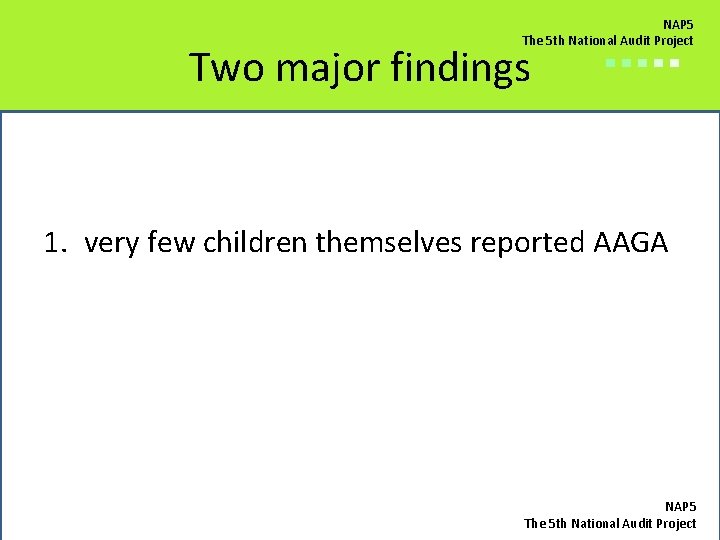 NAP5
The 5th National Audit Project

Two major findings

1. very few children themselves reported AAGA

NAP5
The 5th National Audit Project